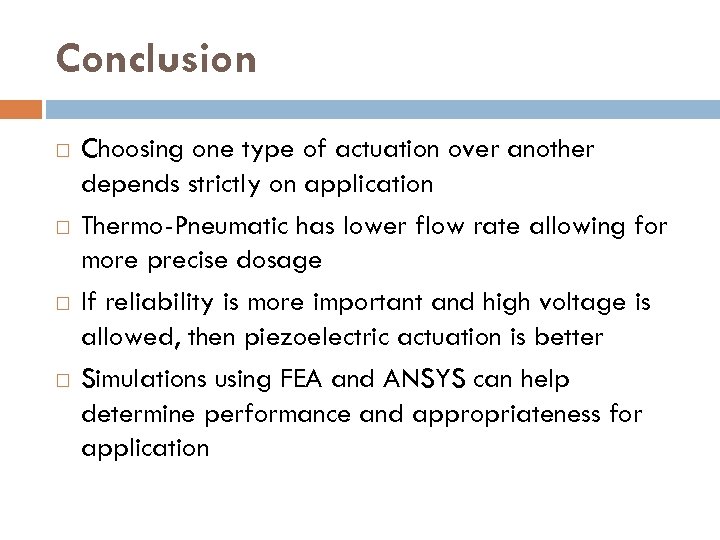 Conclusion

□ Choosing one type of actuation over another depends strictly on application

□ Thermo-Pneumatic has lower flow rate allowing for more precise dosage

□ If reliability is more important and high voltage is allowed, then piezoelectric actuation is better

□ Simulations using FEA and ANSYS can help determine performance and appropriateness for application